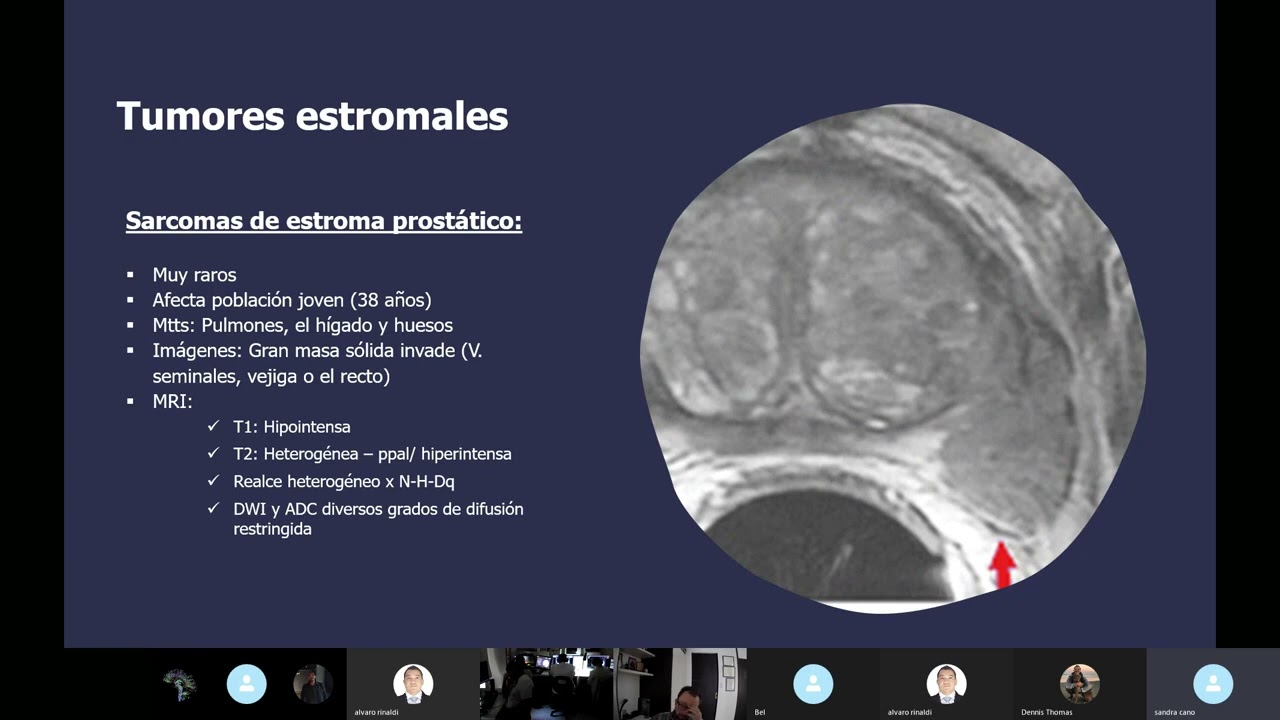 Tumores estromales

Sarcomas de estroma prostático:

▪ Muy raros
▪ Afecta población joven (38 años)
▪ Mtts: Pulmones, el hígado y huesos
▪ Imágenes: Gran masa sólida invade (V. seminales, vejiga o el recto)
▪ MRI:
✓ T1: Hipointensa
✓ T2: Heterogénea – ppal/ hiperintensa
✓ Realce heterogéneo x N-H-Dq
✓ DWI y ADC diversos grados de difusión restringida

alvaro rinaldi

Bel

alvaro rinaldi

Dennis Thomas

sandra cano